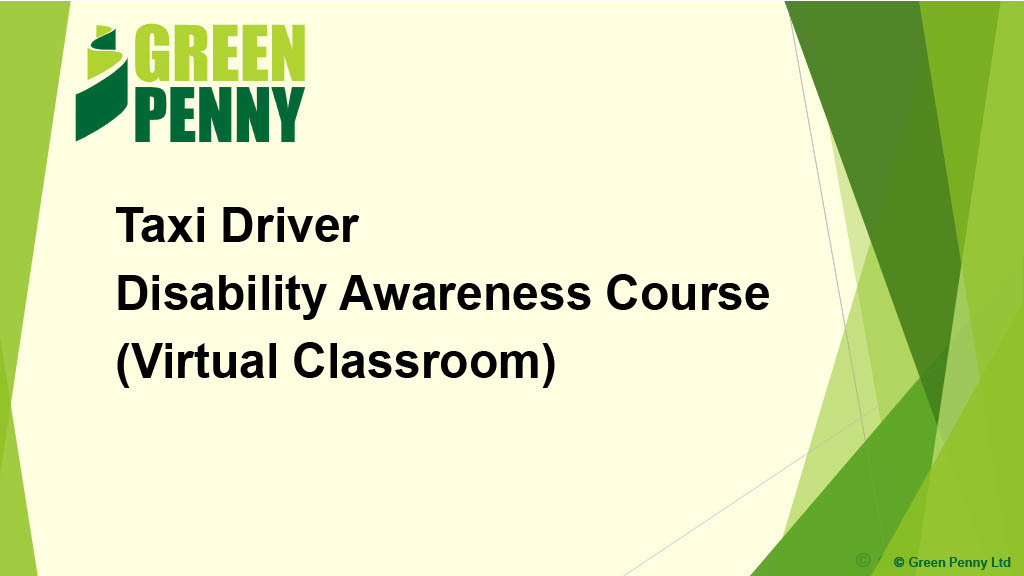 GREEN
PENNY

Taxi Driver
Disability Awareness Course
(Virtual Classroom)

©

© Green Penny Ltd